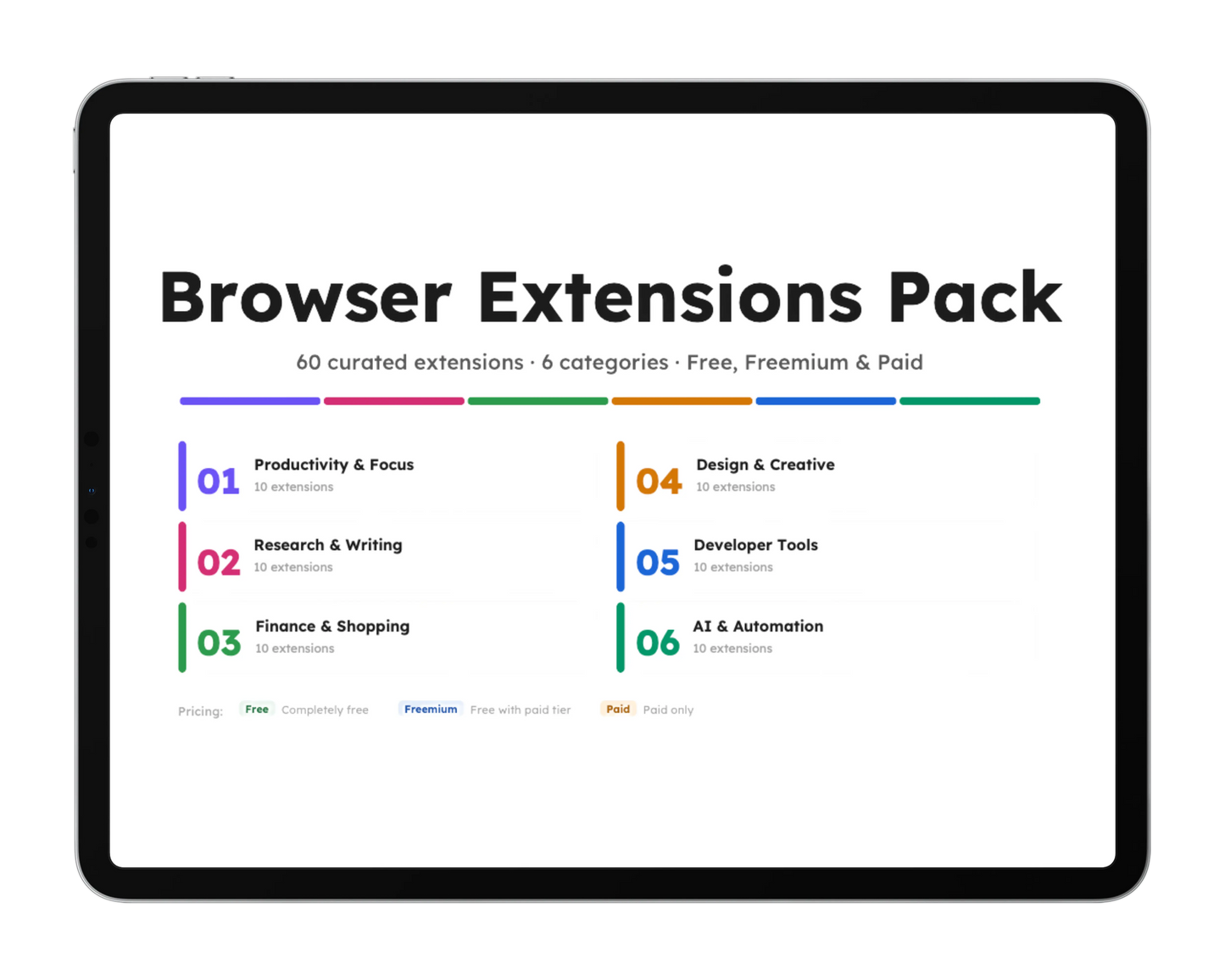 Browser Extensions Pack

60 curated extensions · 6 categories · Free, Freemium & Paid

01 Productivity & Focus
10 extensions

02 Research & Writing
10 extensions

03 Finance & Shopping
10 extensions

04 Design & Creative
10 extensions

05 Developer Tools
10 extensions

06 AI & Automation
10 extensions

Pricing: Free Completely free Freemium Free with paid tier Paid Paid only